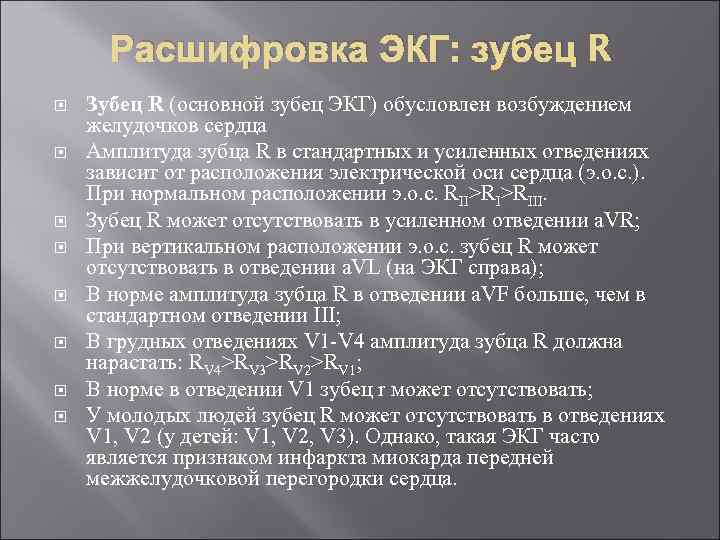 Расшифровка ЭКГ: зубец R

Зубец R (основной зубец ЭКГ) обусловлен возбуждением желудочков сердца

Амплитуда зубца R в стандартных и усиленных отведениях зависит от расположения электрической оси сердца (э.о.с.). При нормальном расположении э.о.с. $R_{II}>R_{I}>R_{III}$.

Зубец R может отсутствовать в усиленном отведении aVR;

При вертикальном расположении э.о.с. зубец R может отсутствовать в отведении aVL (на ЭКГ справа);

В норме амплитуда зубца R в отведении aVF больше, чем в стандартном отведении III;

В грудных отведениях V1-V4 амплитуда зубца R должна нарастать: $R_{V4}>R_{V3}>R_{V2}>R_{V1}$;

В норме в отведении V1 зубец r может отсутствовать;

У молодых людей зубец R может отсутствовать в отведениях V1, V2 (у детей: V1, V2, V3). Однако, такая ЭКГ часто является признаком инфаркта миокарда передней межжелудочковой перегородки сердца.